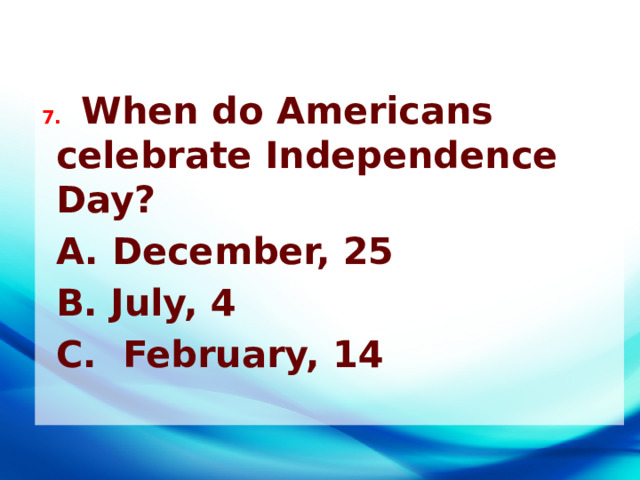 7. When do Americans celebrate Independence Day?

A. December, 25

B. July, 4

C. February, 14